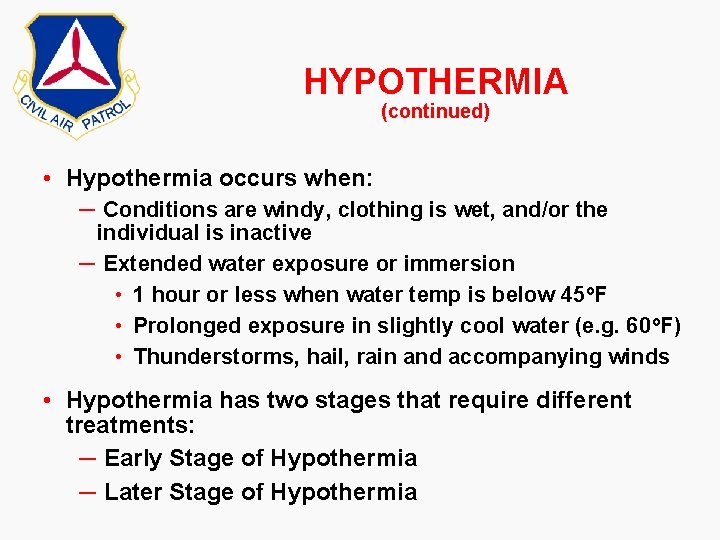 CIVIL AIR PATROL

HYPOTHERMIA
(continued)

• Hypothermia occurs when:
– Conditions are windy, clothing is wet, and/or the individual is inactive
– Extended water exposure or immersion
• 1 hour or less when water temp is below 45°F
• Prolonged exposure in slightly cool water (e.g. 60°F)
• Thunderstorms, hail, rain and accompanying winds

• Hypothermia has two stages that require different treatments:
– Early Stage of Hypothermia
– Later Stage of Hypothermia